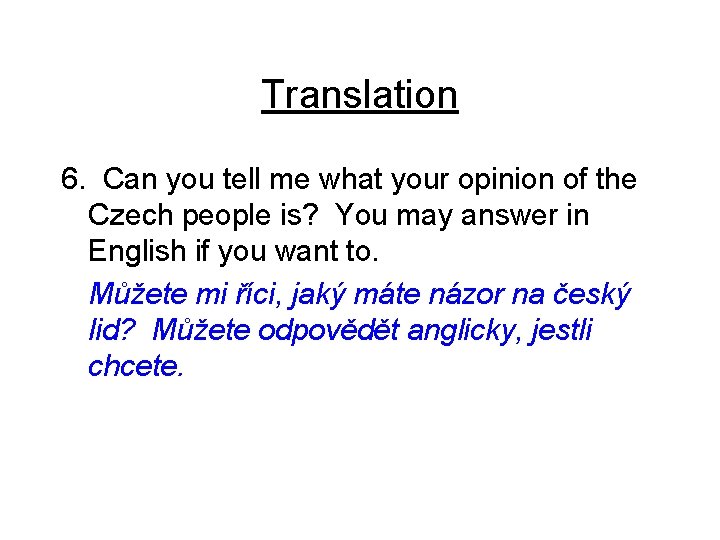 Translation

6. Can you tell me what your opinion of the Czech people is? You may answer in English if you want to.

Můžete mi říci, jaký máte názor na český lid? Můžete odpovědět anglicky, jestli chcete.